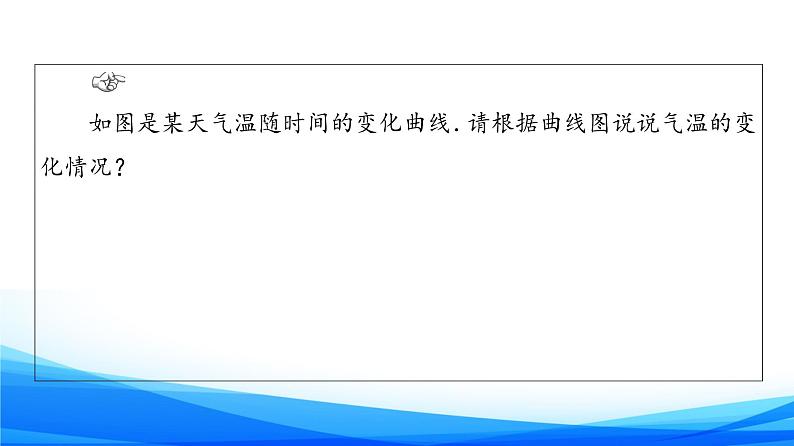 如图是某天气温随时间的变化曲线．请根据曲线图说说气温的变化情况？